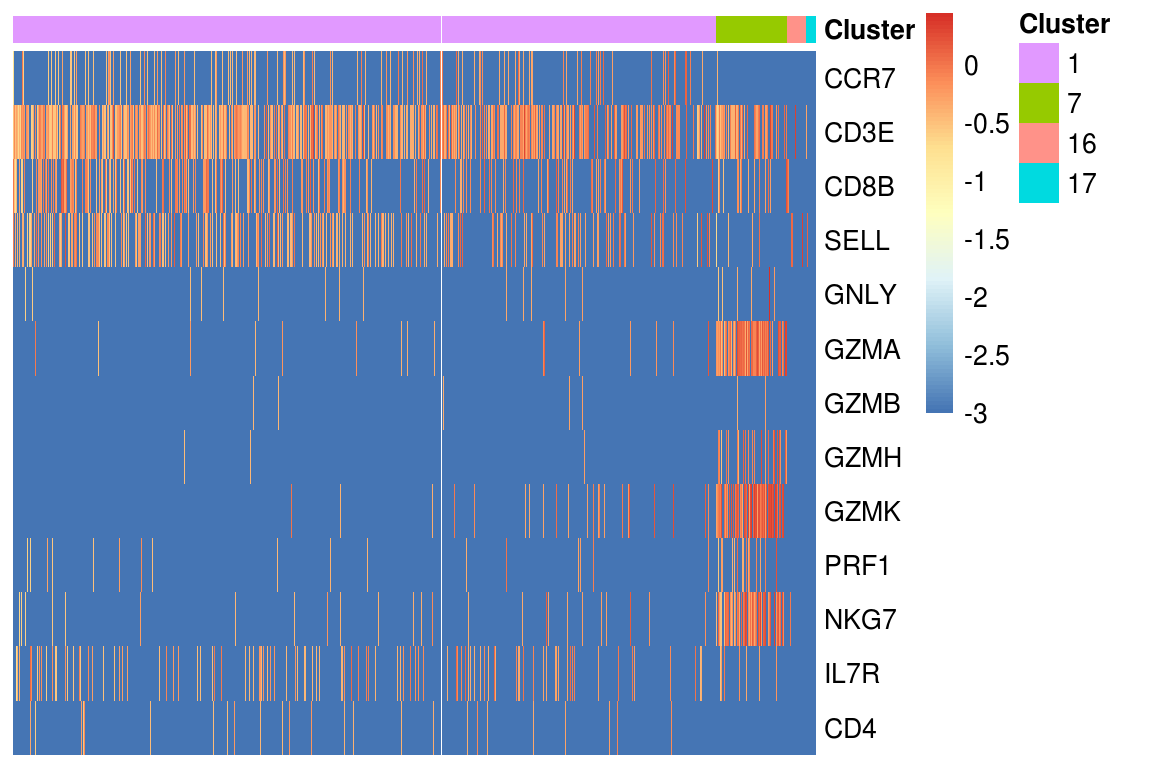 Cluster
CCR7
CD3E
CD8B
SELL
GNLY
GZMA
GZMB
GZMH
GZMK
PRF1
NKG7
IL7R
CD4

0
-0.5
-1
-1.5
-2
-2.5
-3

Cluster
1
7
16
17